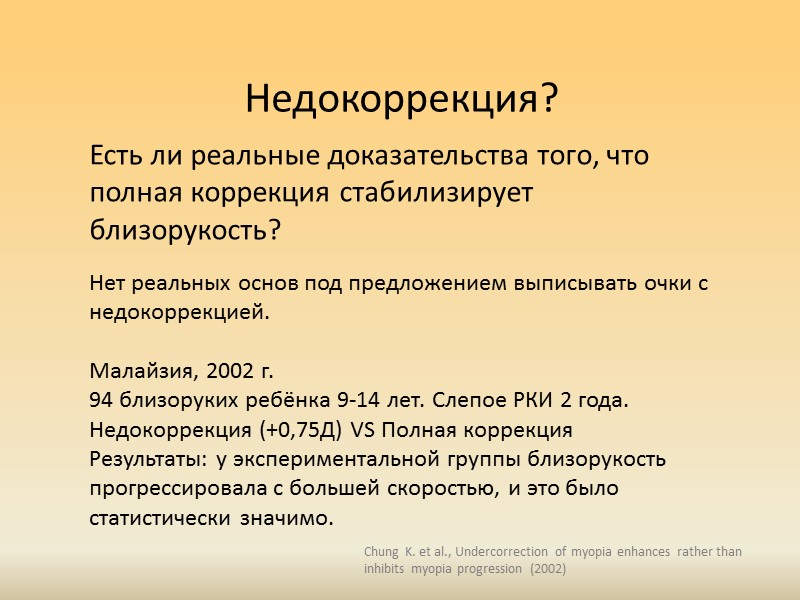 Недокоррекция?

Есть ли реальные доказательства того, что полная коррекция стабилизирует близорукость?

Нет реальных основ под предложением выписывать очки с недокоррекцией.

Малайзия, 2002 г.
94 близоруких ребёнка 9-14 лет. Слепое РКИ 2 года.
Недокоррекция (+0,75Д) VS Полная коррекция
Результаты: у экспериментальной группы близорукость прогрессировала с большей скоростью, и это было статистически значимо.

Chung K. et al., Undercorrection of myopia enhances rather than inhibits myopia progression (2002)